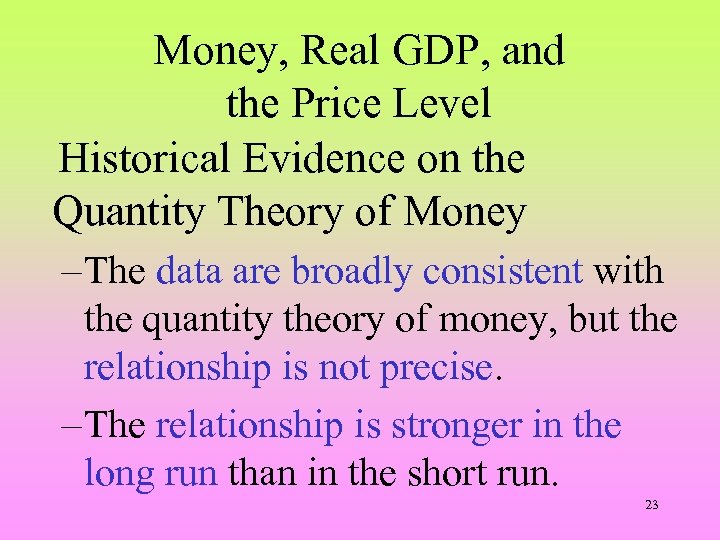 Money, Real GDP, and the Price Level

Historical Evidence on the Quantity Theory of Money

–The data are broadly consistent with the quantity theory of money, but the relationship is not precise.

–The relationship is stronger in the long run than in the short run.

23